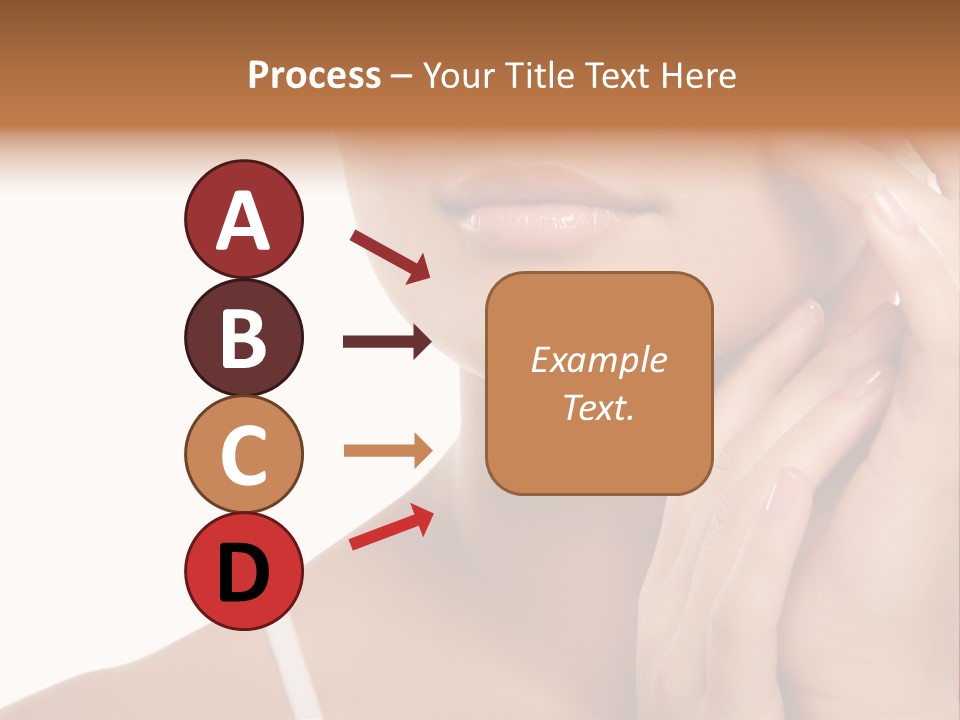 Process – Your Title Text Here

A

B

C

D

Example Text.